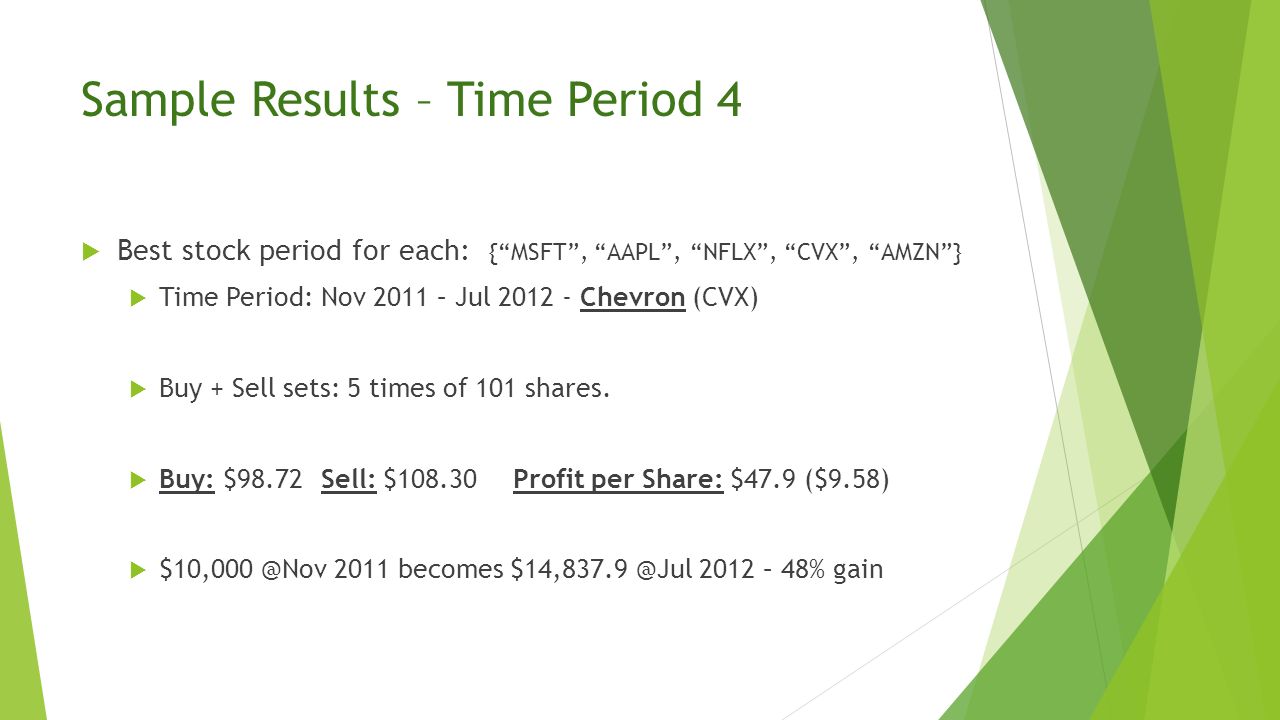 Sample Results – Time Period 4

Best stock period for each: {“MSFT”, “AAPL”, “NFLX”, “CVX”, “AMZN”}

Time Period: Nov 2011 – Jul 2012 - Chevron (CVX)

Buy + Sell sets: 5 times of 101 shares.

Buy: \$98.72 Sell: \$108.30 Profit per Share: \$47.9 (\$9.58)

\$10,000 @Nov 2011 becomes \$14,837.9 @Jul 2012 – 48% gain